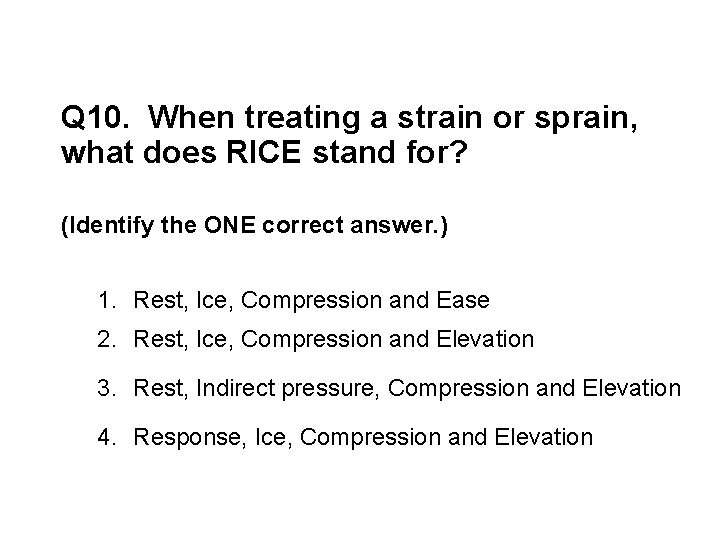 Q10. When treating a strain or sprain, what does RICE stand for?

(Identify the ONE correct answer.)

1. Rest, Ice, Compression and Ease
2. Rest, Ice, Compression and Elevation
3. Rest, Indirect pressure, Compression and Elevation
4. Response, Ice, Compression and Elevation